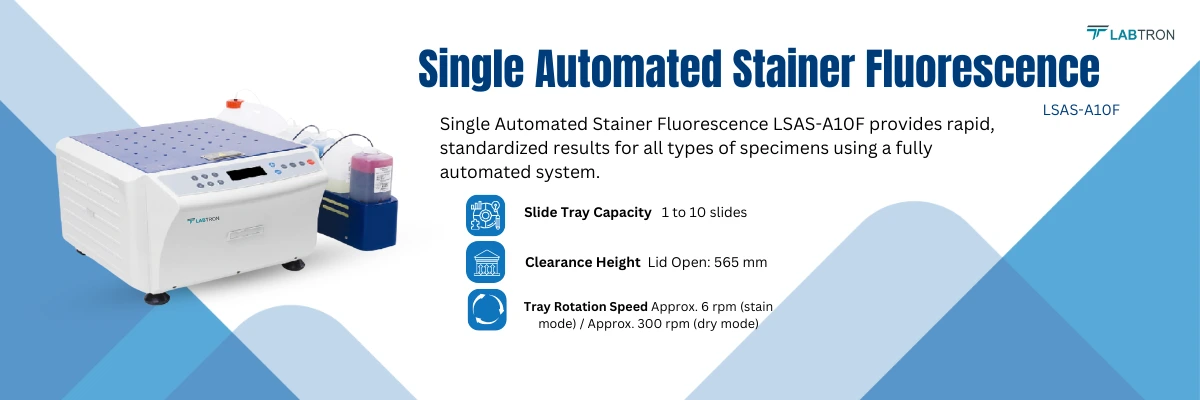 LABTRON

Single Automated Stainer Fluorescence

LSAS-A10F

Single Automated Stainer Fluorescence LSAS-A10F provides rapid, standardized results for all types of specimens using a fully automated system.

Slide Tray Capacity 1 to 10 slides

Clearance Height Lid Open: 565 mm

Tray Rotation Speed Approx. 6 rpm (stain mode) / Approx. 300 rpm (dry mode)

LABTRON